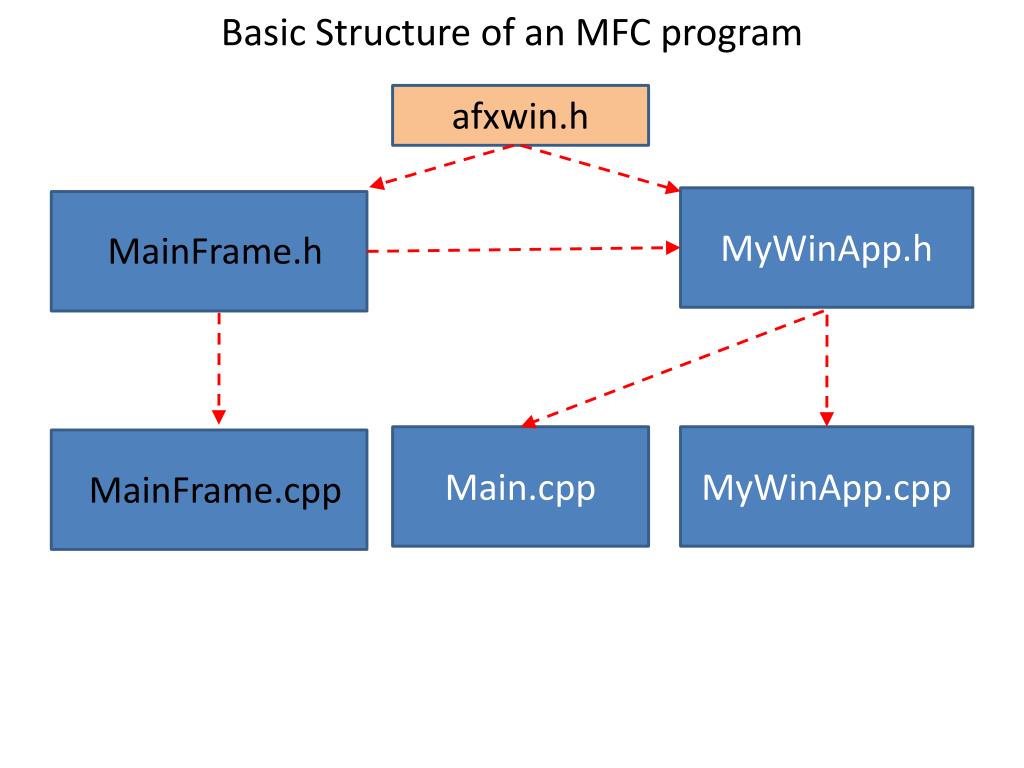 Basic Structure of an MFC program

afxwin.h

MainFrame.h

MyWinApp.h

MainFrame.cpp

Main.cpp

MyWinApp.cpp